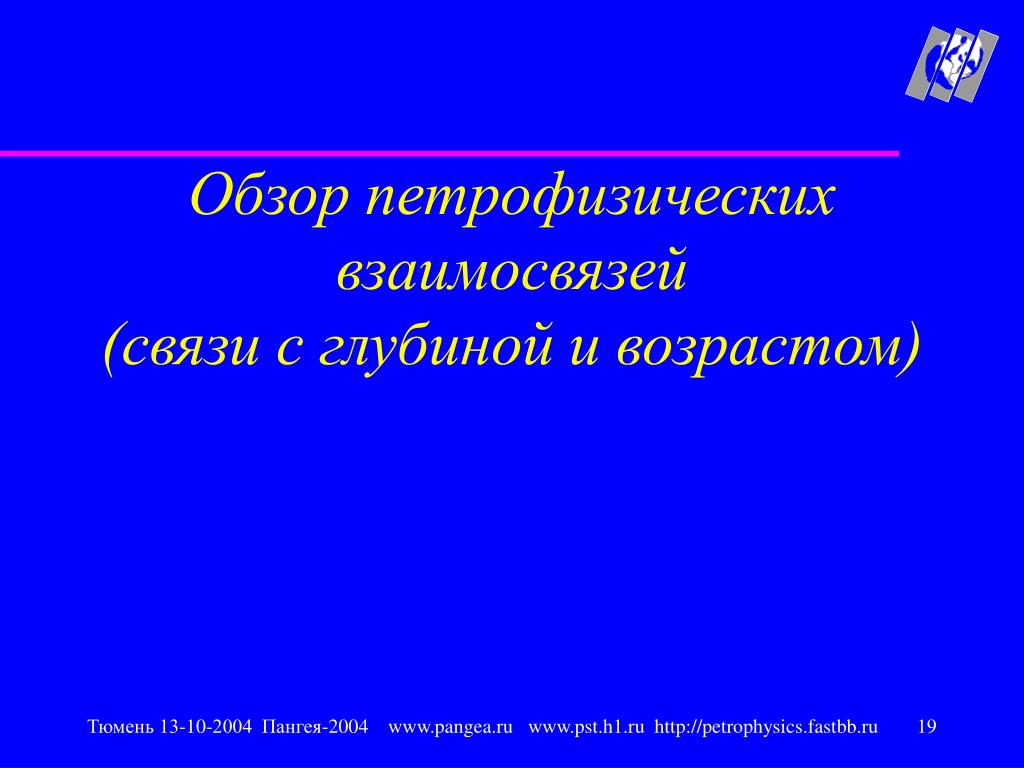 Обзор петрофизических взаимосвязей
(связи с глубиной и возрастом)

Тюмень 13-10-2004 Пангея-2004 www.pangea.ru www.pst.h1.ru http://petrophysics.fastbb.ru 19